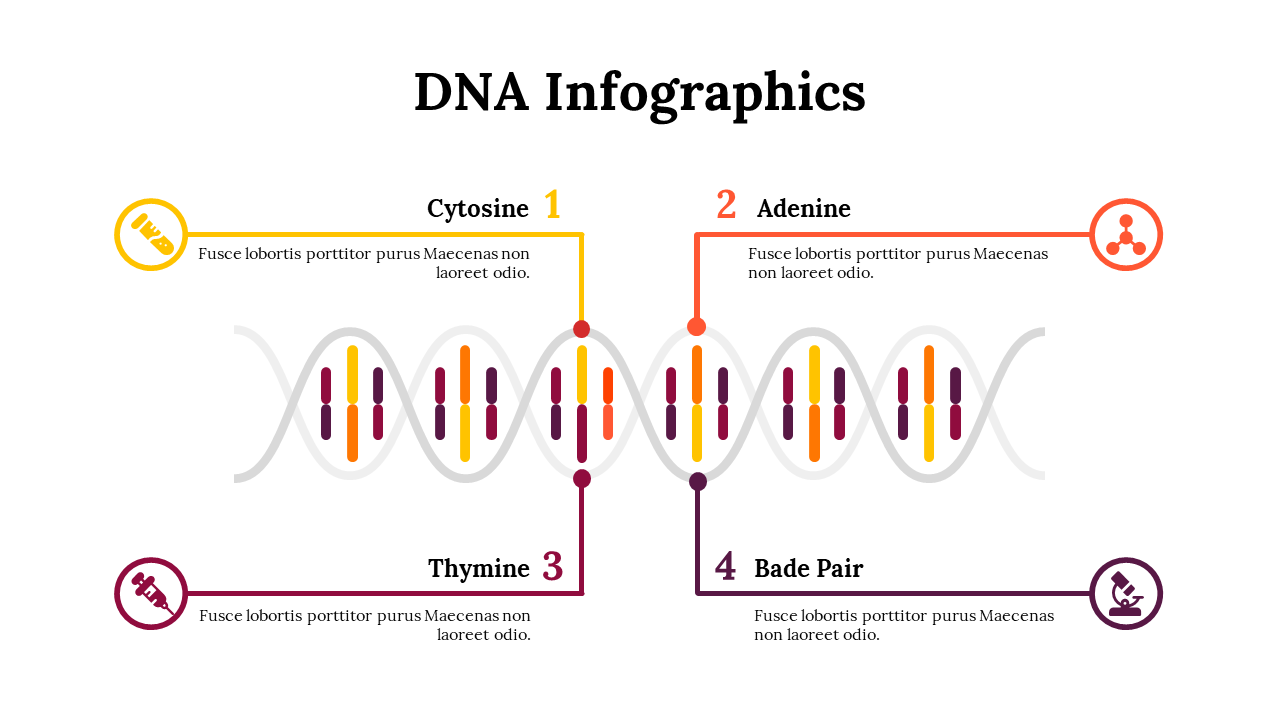 DNA Infographics

Cytosine 1

Fusce lobortis porttitor purus Maecenas non laoreet odio.

2 Adenine

Fusce lobortis porttitor purus Maecenas non laoreet odio.

Thymine 3

Fusce lobortis porttitor purus Maecenas non laoreet odio.

4 Bade Pair

Fusce lobortis porttitor purus Maecenas non laoreet odio.